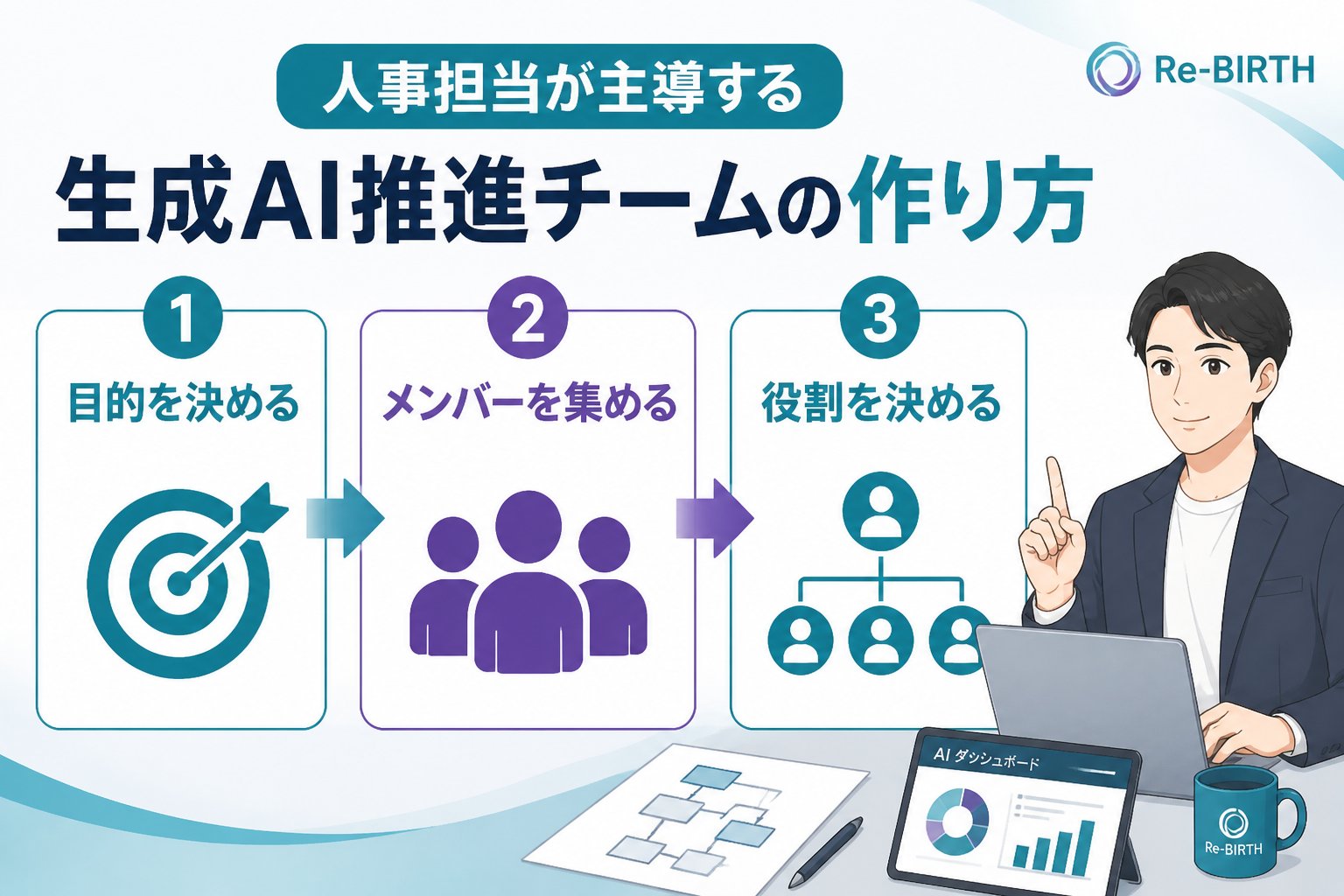 人事担当が主導する

Re-BIRTH

生成AI推進チームの作り方

1
目的を決める

2
メンバーを集める

3
役割を決める

AI ダッシュボード

Re-BIRTH